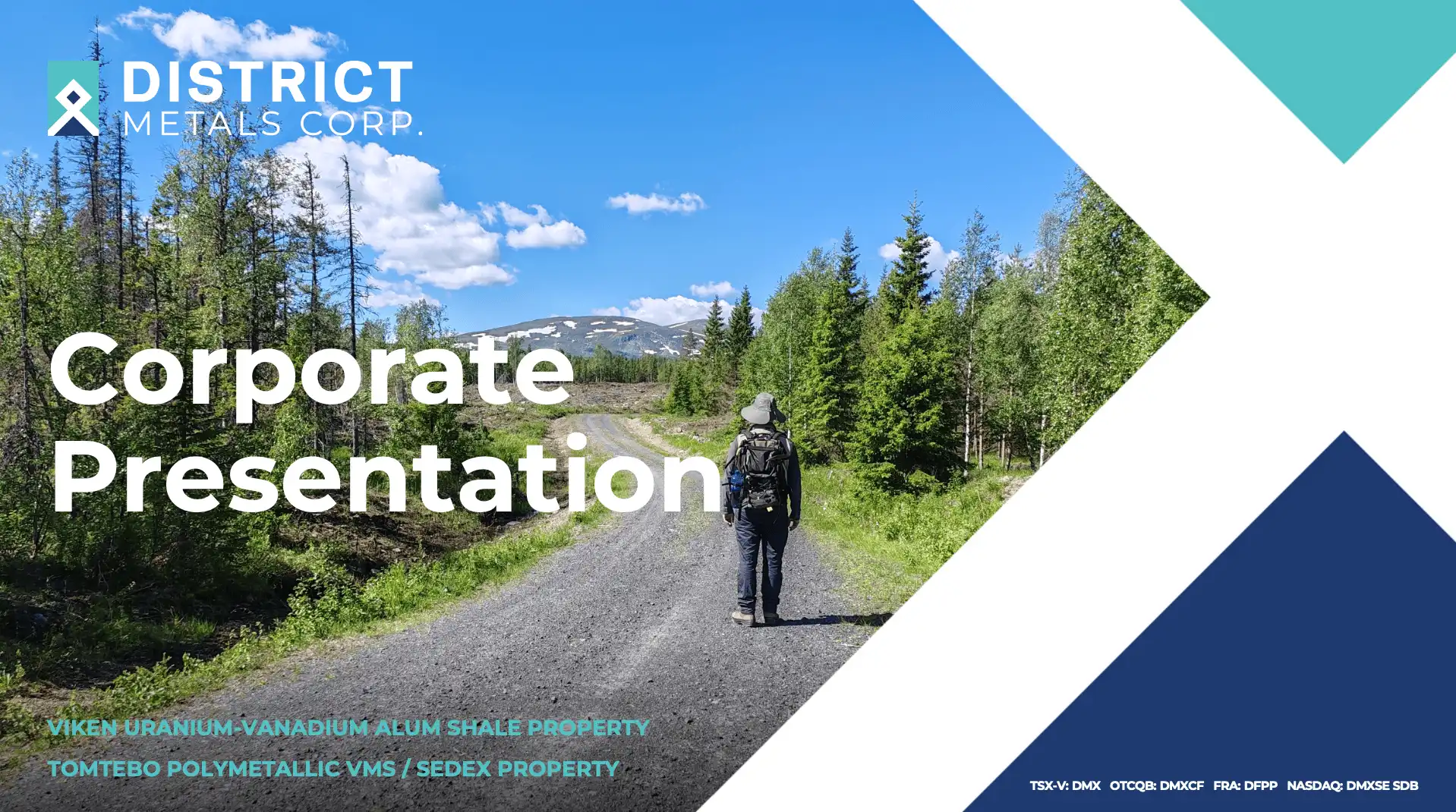 DISTRICT
METALS CORP.

Corporate Presentation

VIKEN URANIUM-VANADIUM ALUM SHALE PROPERTY

TOMTEBO POLYMETALLIC VMS / SEDEX PROPERTY

TSX-V: DMX OTCQB: DMXCF FRA: DFPP NASDAQ: DMXSE SDB